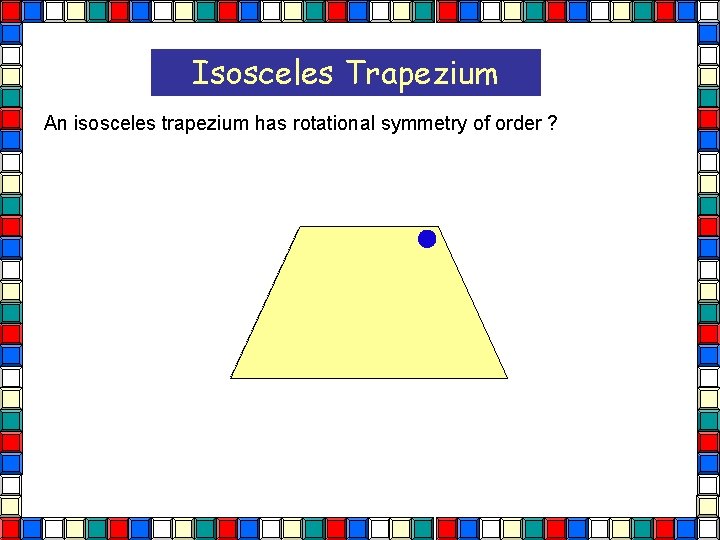 Isosceles Trapezium

An isosceles trapezium has rotational symmetry of order ?